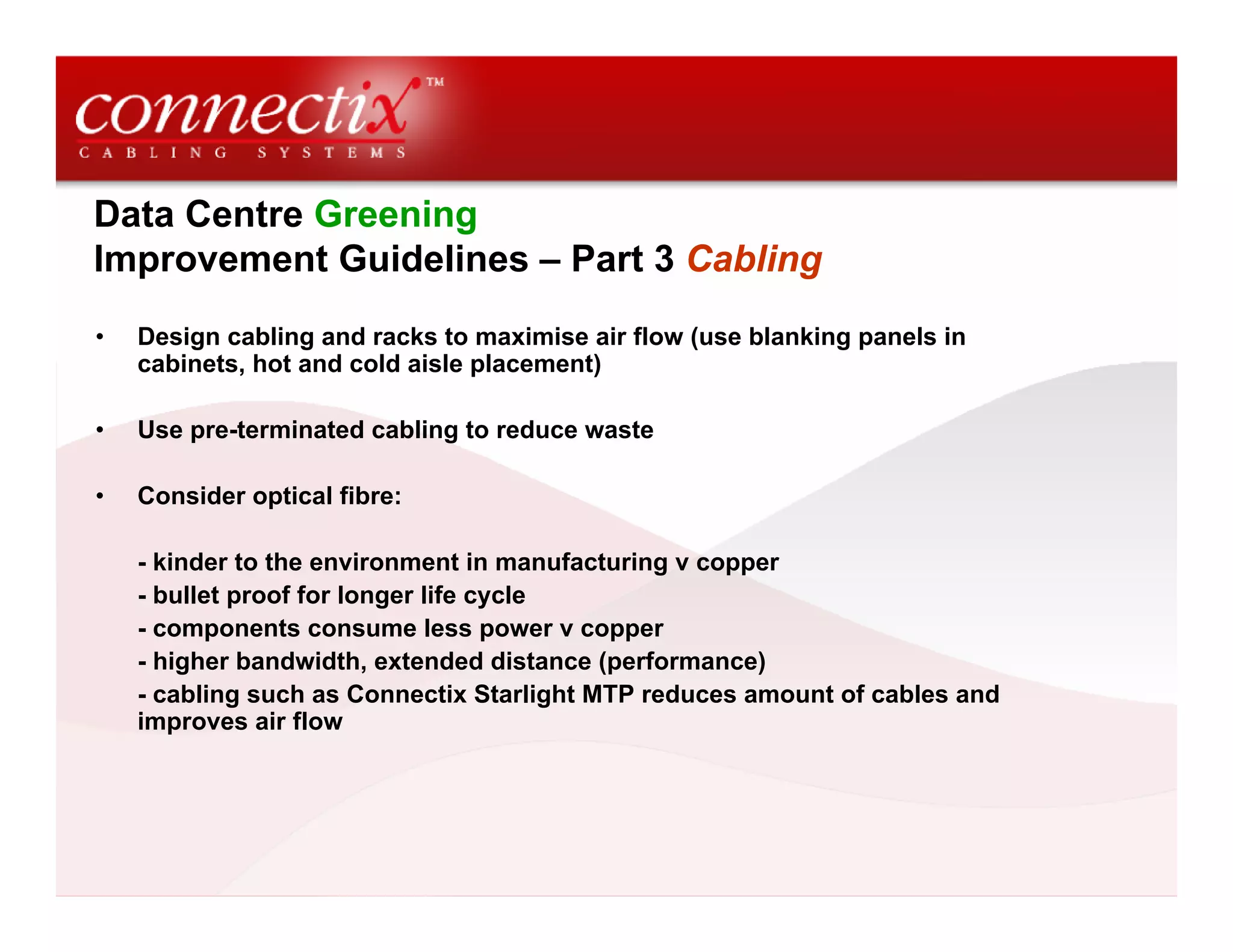 connectix™
CABLING SYSTEMS

Data Centre Greening
Improvement Guidelines – Part 3 Cabling

• Design cabling and racks to maximise air flow (use blanking panels in cabinets, hot and cold aisle placement)

• Use pre-terminated cabling to reduce waste

• Consider optical fibre:

- kinder to the environment in manufacturing v copper
- bullet proof for longer life cycle
- components consume less power v copper
- higher bandwidth, extended distance (performance)
- cabling such as Connectix Starlight MTP reduces amount of cables and improves air flow